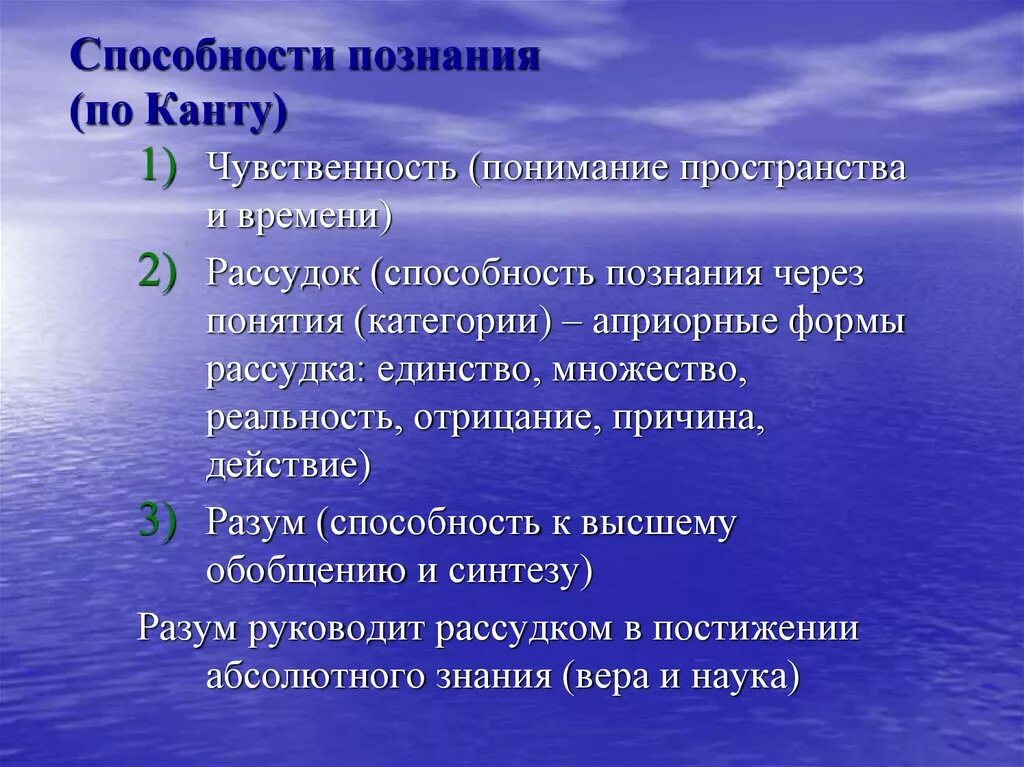 Способности познания (по Канту)

1) Чувственность (понимание пространства и времени)

2) Рассудок (способность познания через понятия (категории) – априорные формы рассудка: единство, множество, реальность, отрицание, причина, действие)

3) Разум (способность к высшему обобщению и синтезу)

Разум руководит рассудком в постижении абсолютного знания (вера и наука)